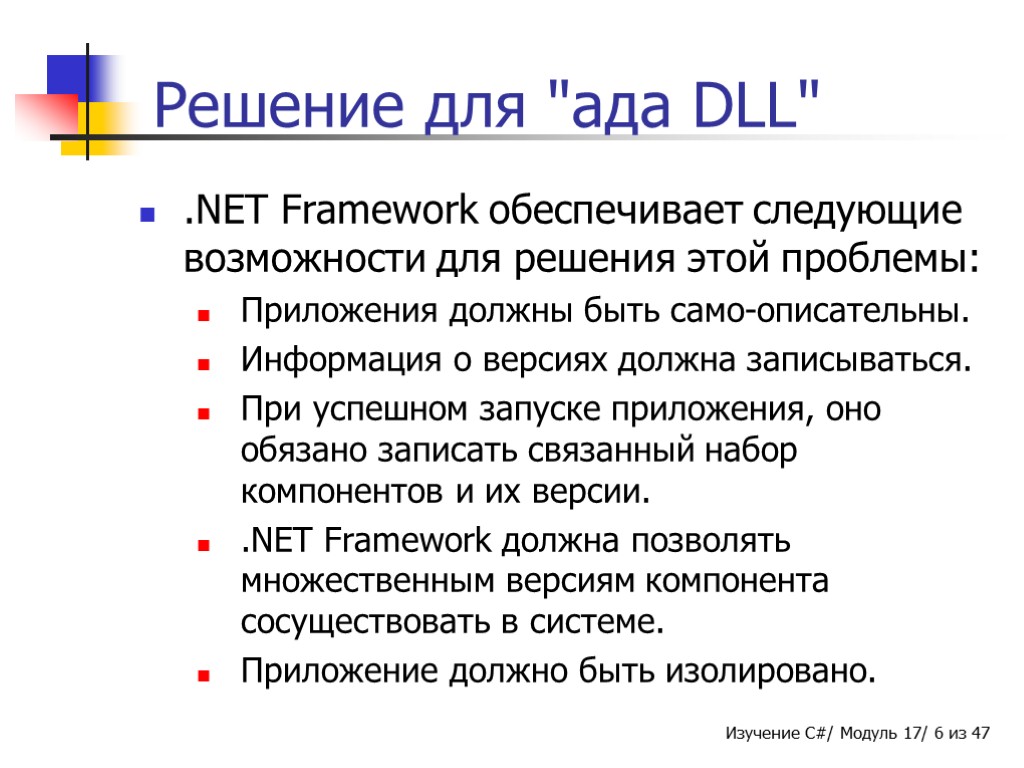 Решение для "ада DLL"

.NET Framework обеспечивает следующие возможности для решения этой проблемы:

Приложения должны быть само-описательны.

Информация о версиях должна записываться.

При успешном запуске приложения, оно обязано записать связанный набор компонентов и их версии.

.NET Framework должна позволять множественным версиям компонента сосуществовать в системе.

Приложение должно быть изолировано.

Изучение C#/ Модуль 17/ 6 из 47